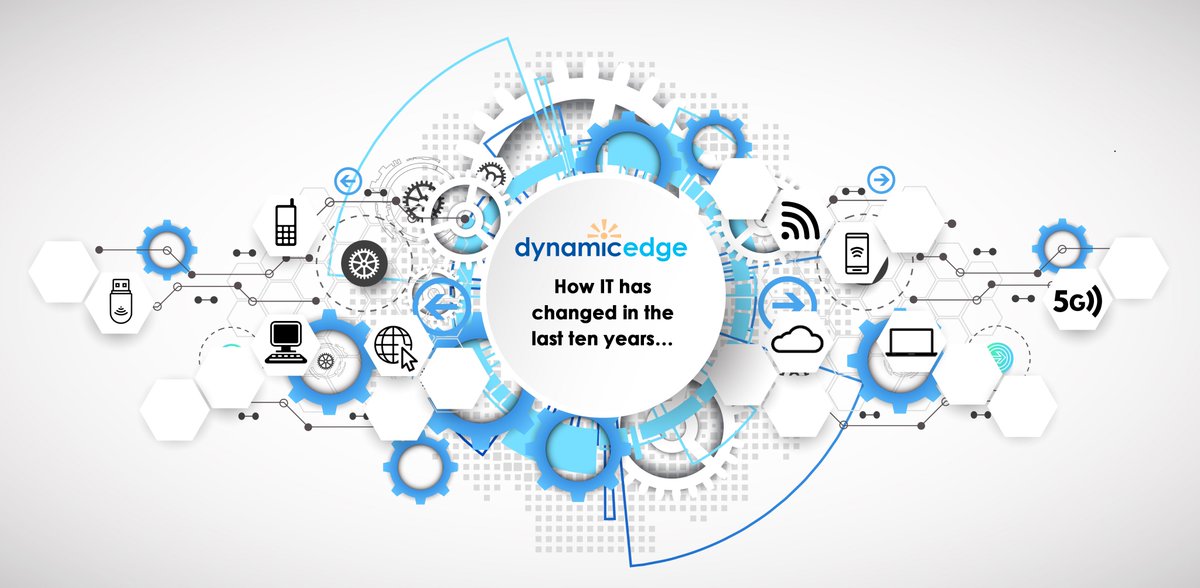 dynamicedge

How IT has changed in the last ten years...

5G